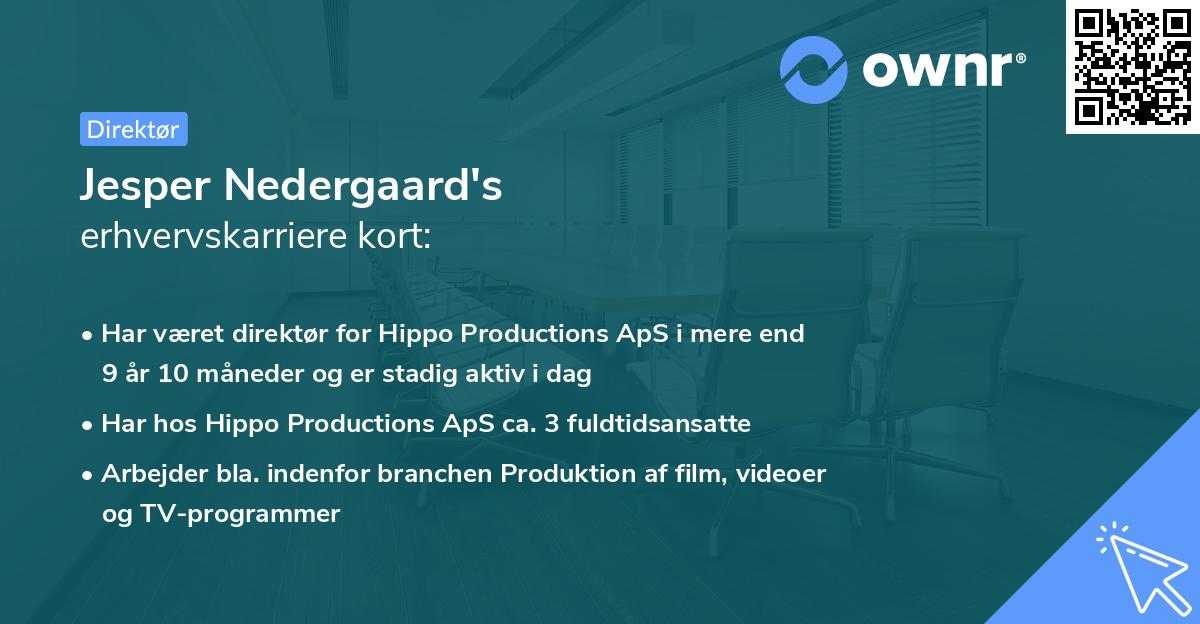 ownr®

Direktør

Jesper Nedergaard's
erhvervskarriere kort:

• Har været direktør for Hippo Productions ApS i mere end 9 år 10 måneder og er stadig aktiv i dag
• Har hos Hippo Productions ApS ca. 3 fuldtidsansatte
• Arbejder bla. indenfor branchen Produktion af film, videoer og TV-programmer